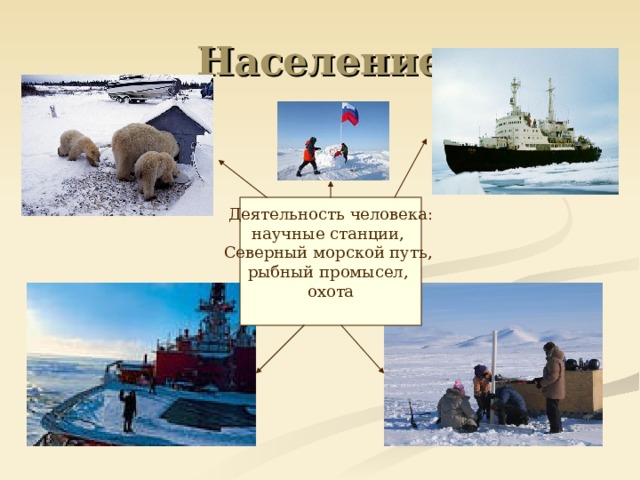 Население

Деятельность человека: научные станции, Северный морской путь, рыбный промысел, охота